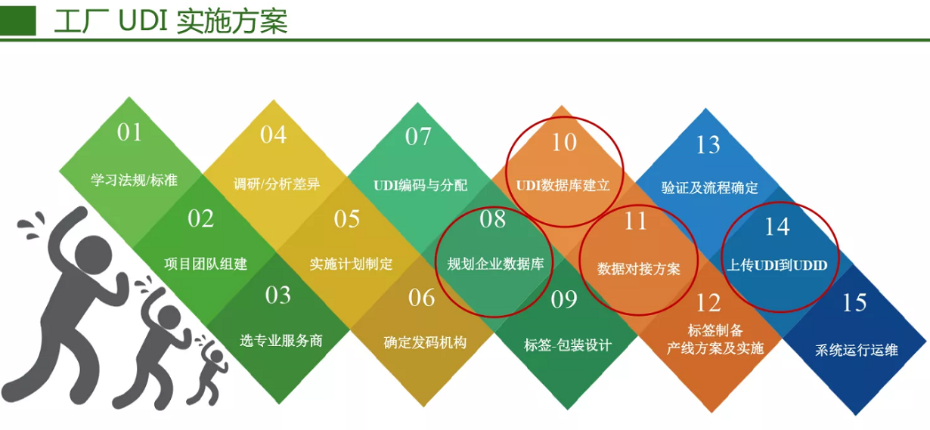 工厂 UDI 实施方案

01
学习法规/标准

02
项目团队组建

03
选专业服务商

04
调研/分析差异

05
实施计划制定

06
确定发码机构

07
UDI编码与分配

08
规划企业数据库

09
标签-包装设计

10
UDI数据库建立

11
数据对接方案

12
标签制备
产线方案及实施

13
验证及流程确定

14
上传UDI到UDID

15
系统运行运维